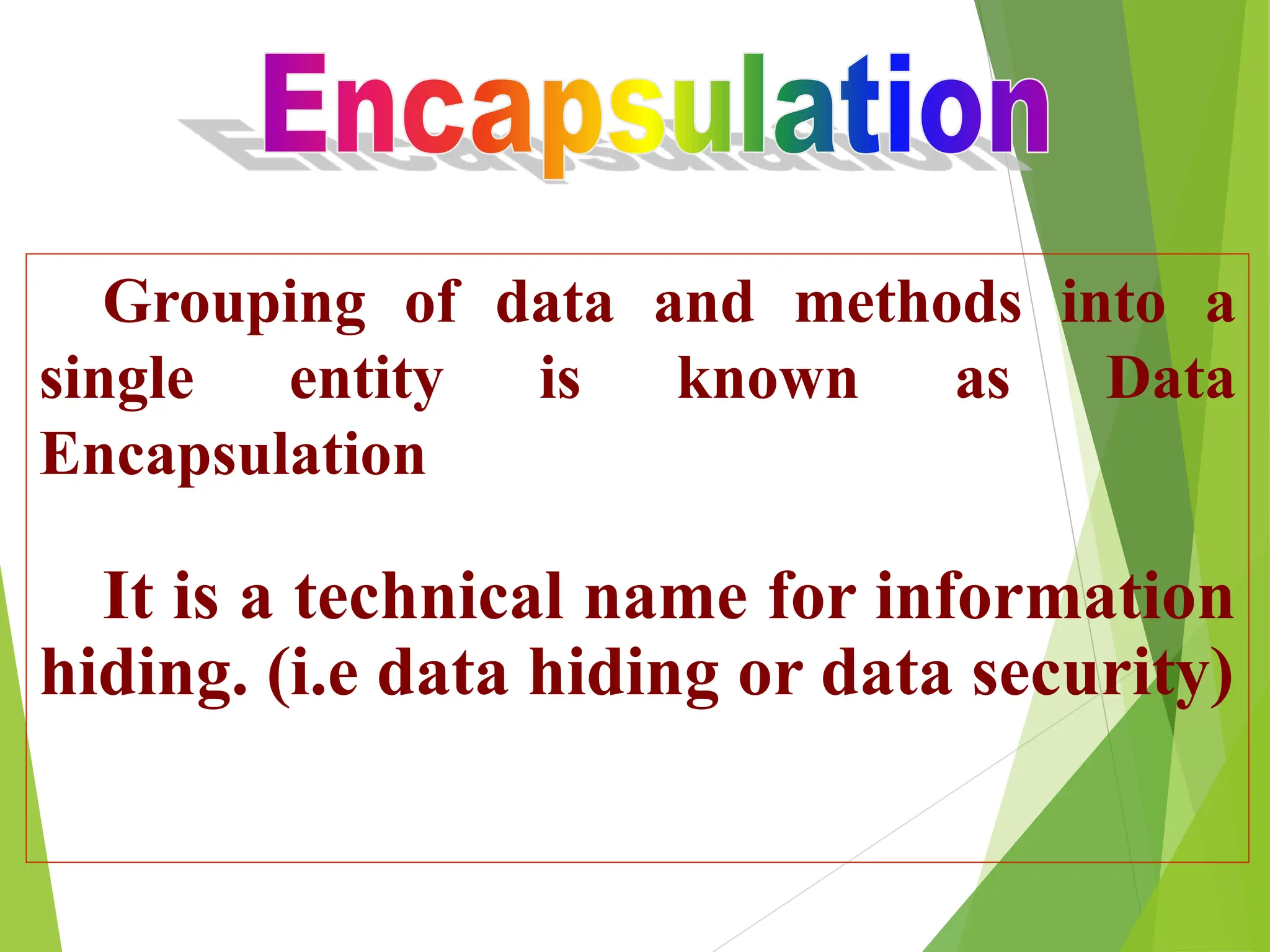 Encapsulation

Grouping of data and methods into a single entity is known as Data Encapsulation

It is a technical name for information hiding. (i.e data hiding or data security)